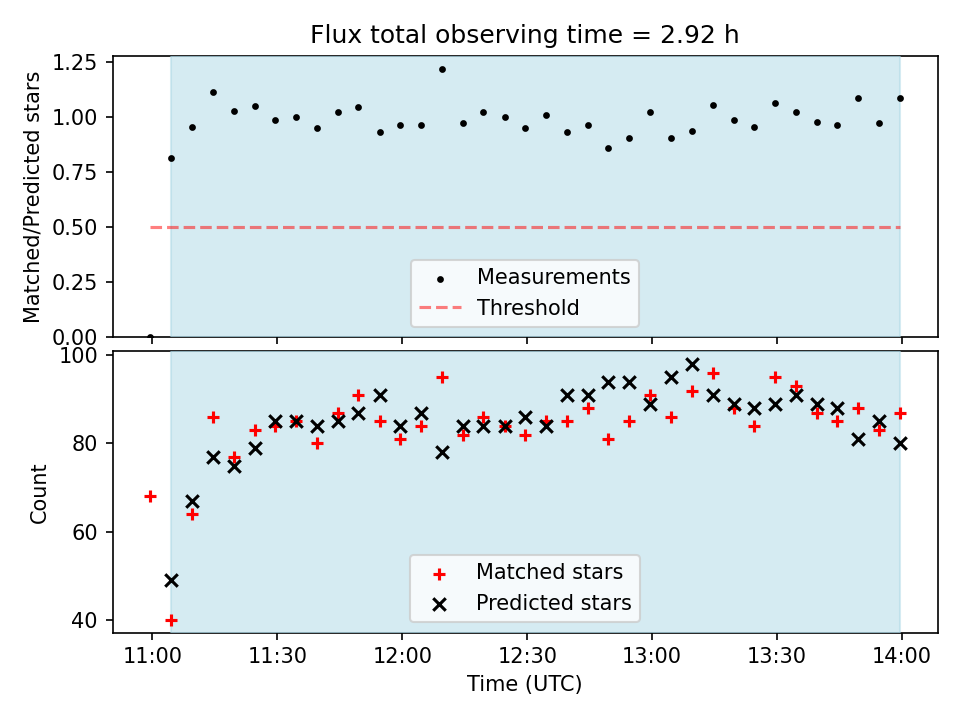 Flux total observing time = 2.92 h

Matched/Predicted stars

1.25
1.00
0.75
0.50
0.25
0.00

Measurements
Threshold

Count

100
80
60
40

Matched stars
Predicted stars

11:00
11:30
12:00
12:30
13:00
13:30
14:00

Time (UTC)